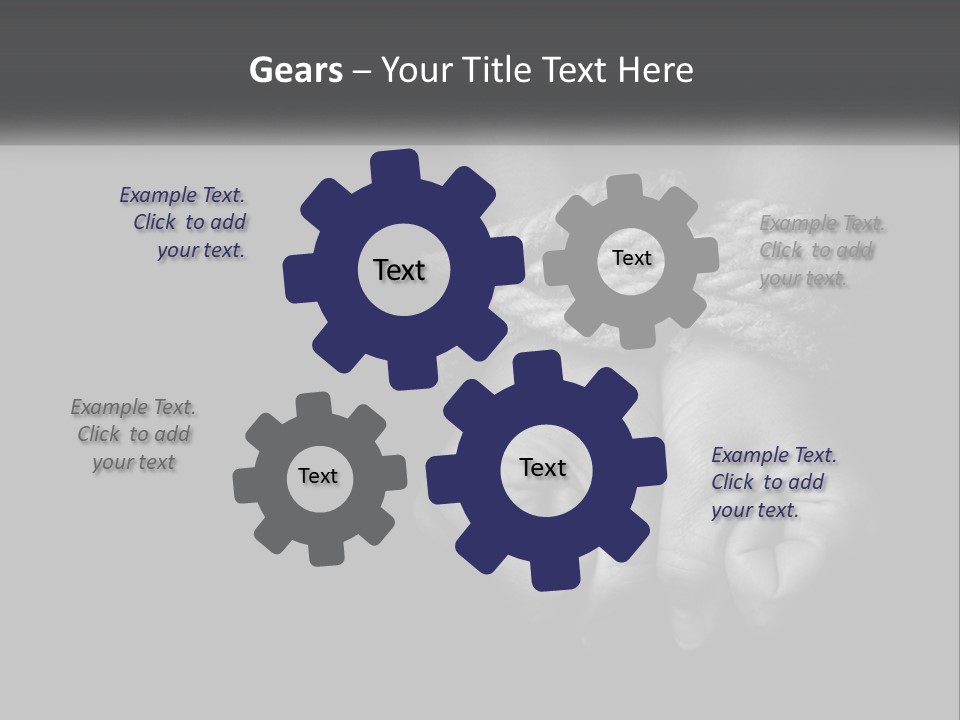 Gears – Your Title Text Here

Example Text. Click to add your text.

Text

Text

Example Text. Click to add your text.

Example Text. Click to add your text

Text

Text

Example Text. Click to add your text.